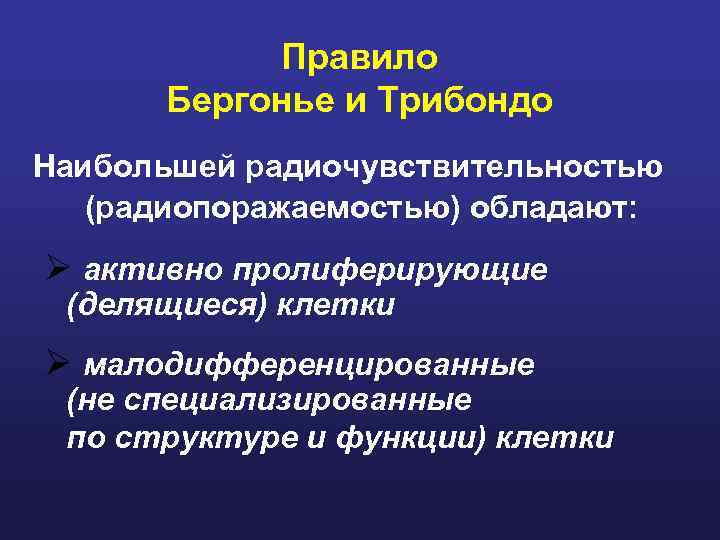 Правило
Бергонье и Трибондо

Наибольшей радиочувствительностью (радиопоражаемостью) обладают:

➢ активно пролиферирующие (делящиеся) клетки

➢ малодифференцированные (не специализированные по структуре и функции) клетки